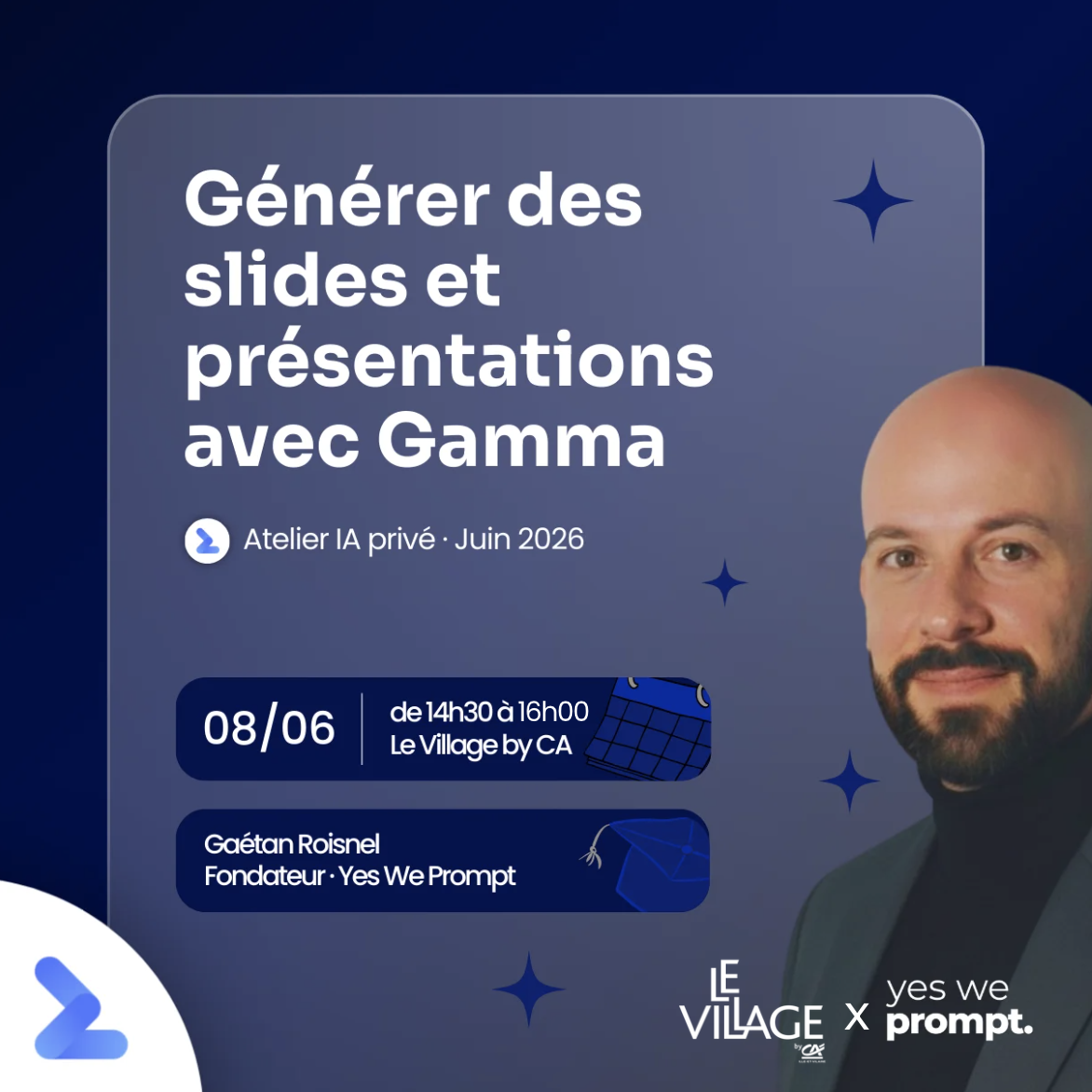 Générer des slides et présentations avec Gamma

Atelier IA privé · Juin 2026

08/06

de 14h30 à 16h00
Le Village by CA

Gaétan Roisnel
Fondateur · Yes We Prompt

LE VILLAGE by CA

X

yes we prompt.